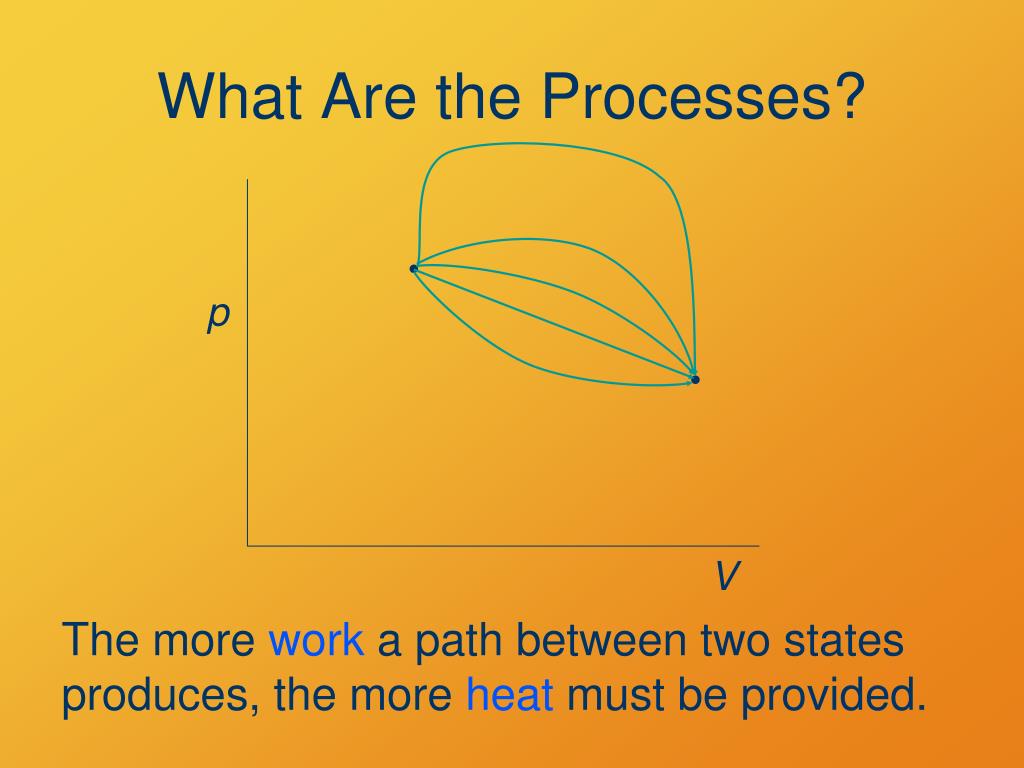 What Are the Processes?

$p$

$V$

The more work a path between two states produces, the more heat must be provided.